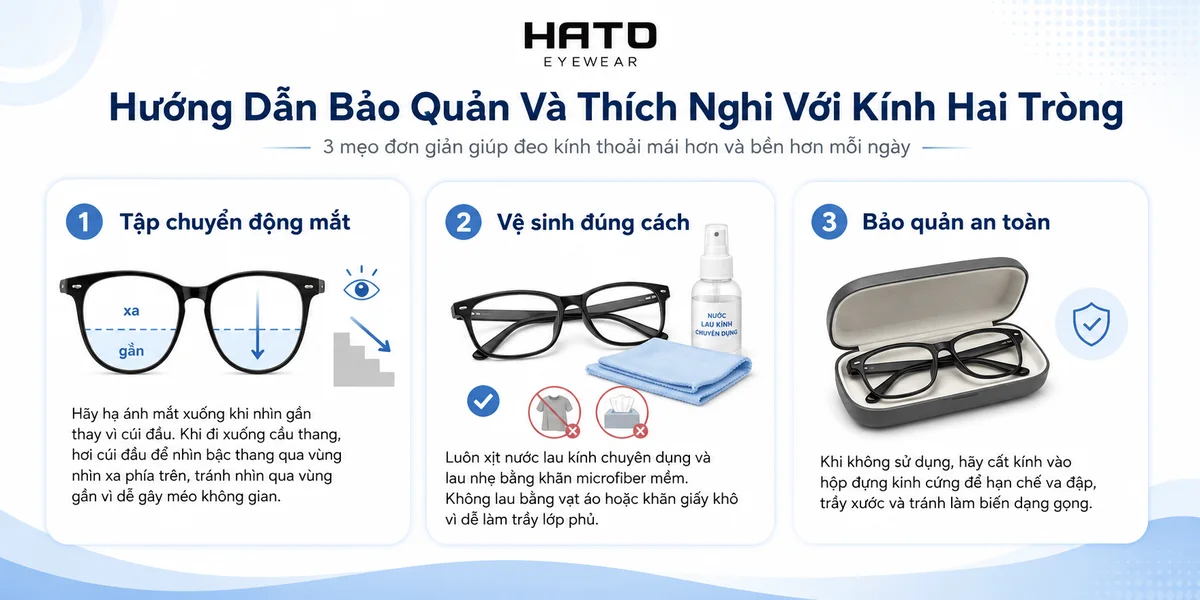 HATO
EYEWEAR

Hướng Dẫn Bảo Quản Và Thích Nghi Với Kính Hai Tròng

3 mẹo đơn giản giúp đeo kính thoải mái hơn và bền hơn mỗi ngày

1 Tập chuyển động mắt

xa
gần

Hãy hạ ánh mắt xuống khi nhìn gần thay vì cúi đầu. Khi đi xuống cầu thang, hơi cúi đầu để nhìn bậc thang qua vùng nhìn xa phía trên, tránh nhìn qua vùng gần vì dễ gây méo không gian.

2 Vệ sinh đúng cách

NƯỚC LAU KÍNH CHUYÊN DỤNG

Luôn xịt nước lau kính chuyên dụng và lau nhẹ bằng khăn microfiber mềm. Không lau bằng vạt áo hoặc khăn giấy khô vì dễ làm trầy lớp phủ.

3 Bảo quản an toàn

Khi không sử dụng, hãy cất kính vào hộp đựng kính cứng để hạn chế va đập, trầy xước và tránh làm biến dạng gọng.